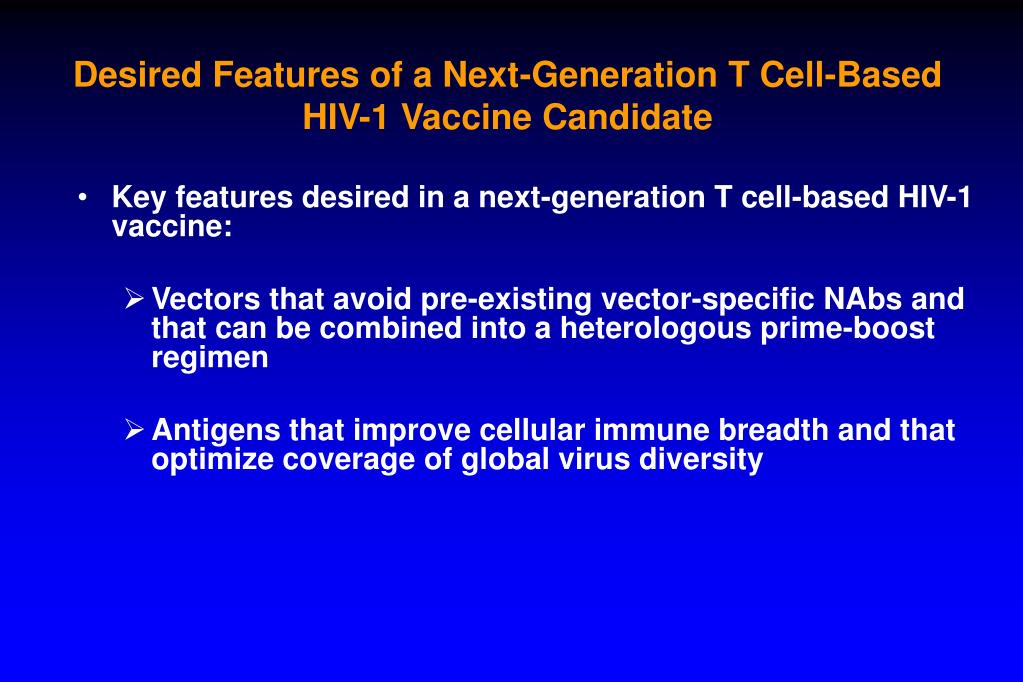 Desired Features of a Next-Generation T Cell-Based HIV-1 Vaccine Candidate

• Key features desired in a next-generation T cell-based HIV-1 vaccine:

➢ Vectors that avoid pre-existing vector-specific NAbs and that can be combined into a heterologous prime-boost regimen

➢ Antigens that improve cellular immune breadth and that optimize coverage of global virus diversity